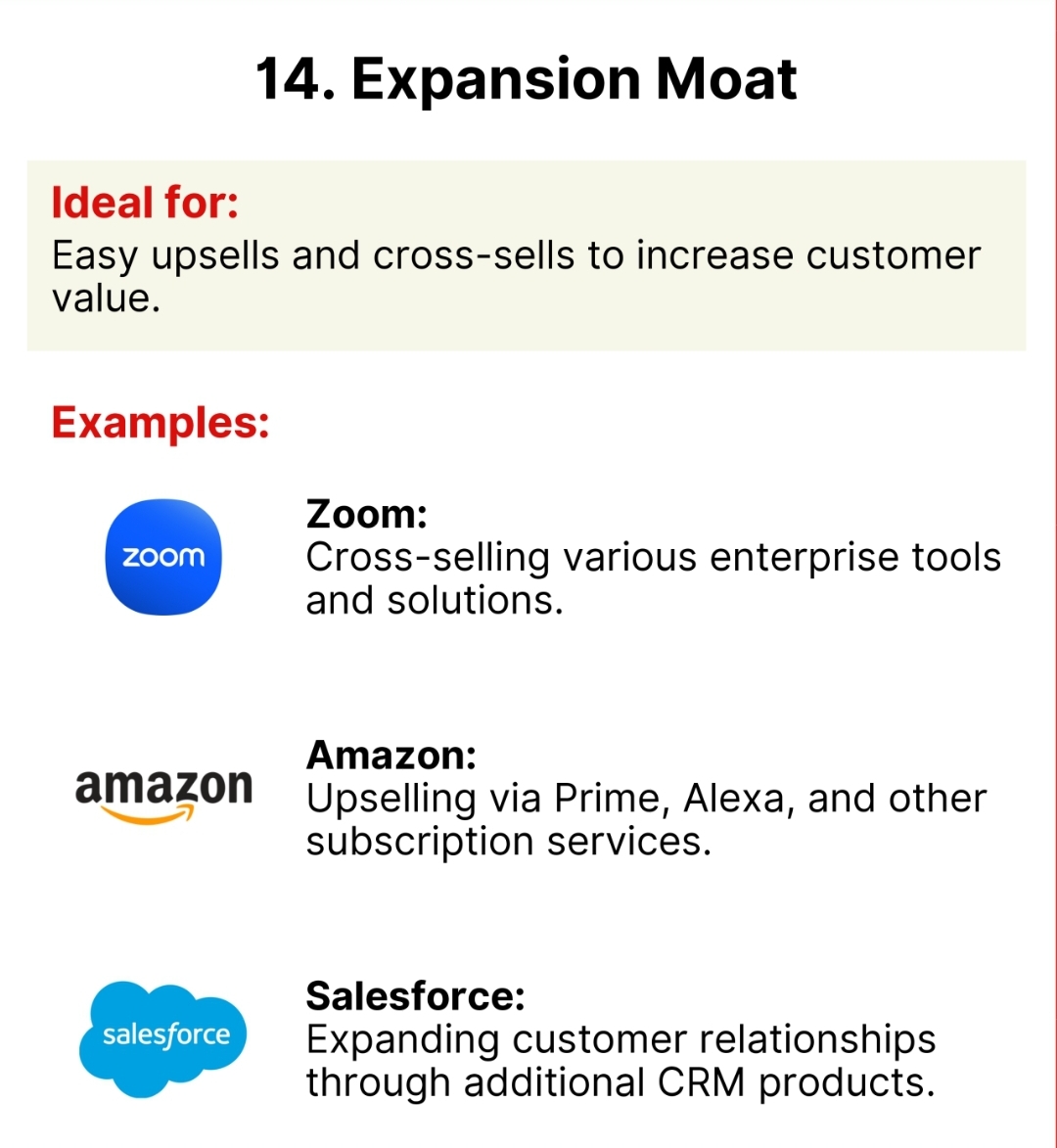 14. Expansion Moat

Ideal for:
Easy upsells and cross-sells to increase customer value.

Examples:

zoom

Zoom:
Cross-selling various enterprise tools and solutions.

amazon

Amazon:
Upselling via Prime, Alexa, and other subscription services.

salesforce

Salesforce:
Expanding customer relationships through additional CRM products.